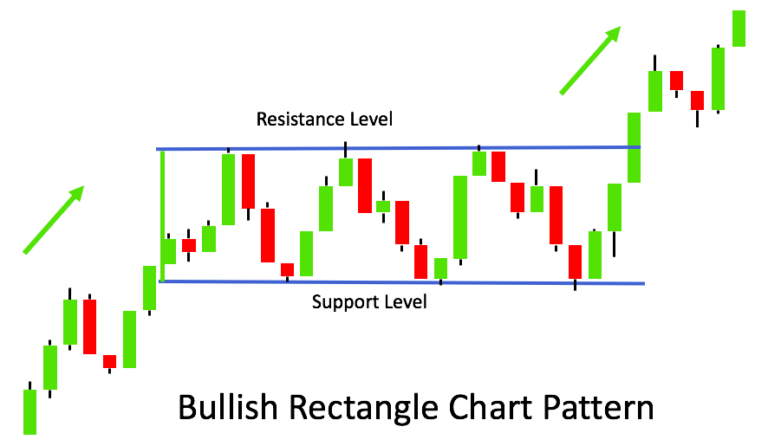 Resistance Level

Support Level

Bullish Rectangle Chart Pattern